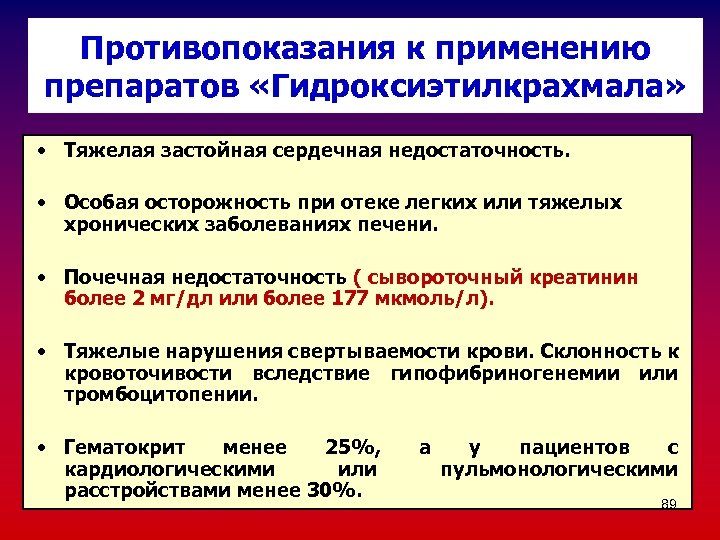 Противопоказания к применению препаратов «Гидроксиэтилкрахмала»

• Тяжелая застойная сердечная недостаточность.

• Особая осторожность при отеке легких или тяжелых хронических заболеваниях печени.

• Почечная недостаточность ( сывороточный креатинин более 2 мг/дл или более 177 мкмоль/л).

• Тяжелые нарушения свертываемости крови. Склонность к кровоточивости вследствие гипофибриногенемии или тромбоцитопении.

• Гематокрит менее 25%, а у пациентов с кардиологическими или пульмонологическими расстройствами менее 30%.

89